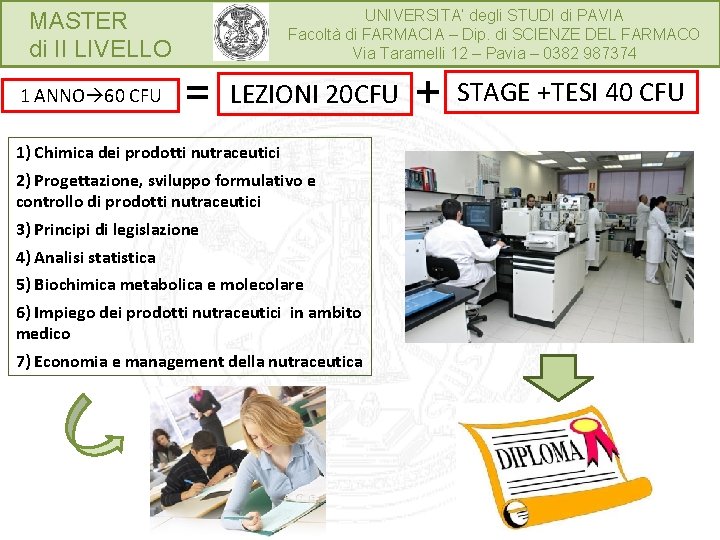 MASTER
di II LIVELLO

UNIVERSITA' degli STUDI di PAVIA
Facoltà di FARMACIA – Dip. di SCIENZE DEL FARMACO
Via Taramelli 12 – Pavia – 0382 987374

1 ANNO→60 CFU = LEZIONI 20CFU + STAGE +TESI 40 CFU

1) Chimica dei prodotti nutraceutici
2) Progettazione, sviluppo formulativo e controllo di prodotti nutraceutici
3) Principi di legislazione
4) Analisi statistica
5) Biochimica metabolica e molecolare
6) Impiego dei prodotti nutraceutici in ambito medico
7) Economia e management della nutraceutica

DIPLOMA